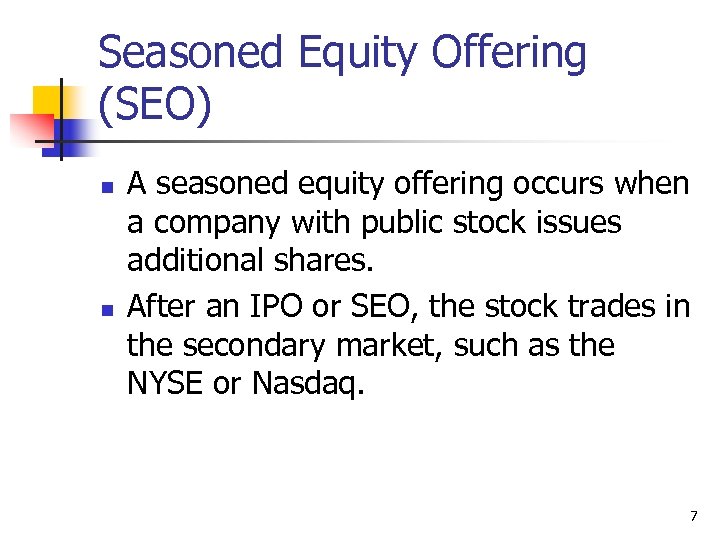 Seasoned Equity Offering (SEO)

A seasoned equity offering occurs when a company with public stock issues additional shares.

After an IPO or SEO, the stock trades in the secondary market, such as the NYSE or Nasdaq.

7